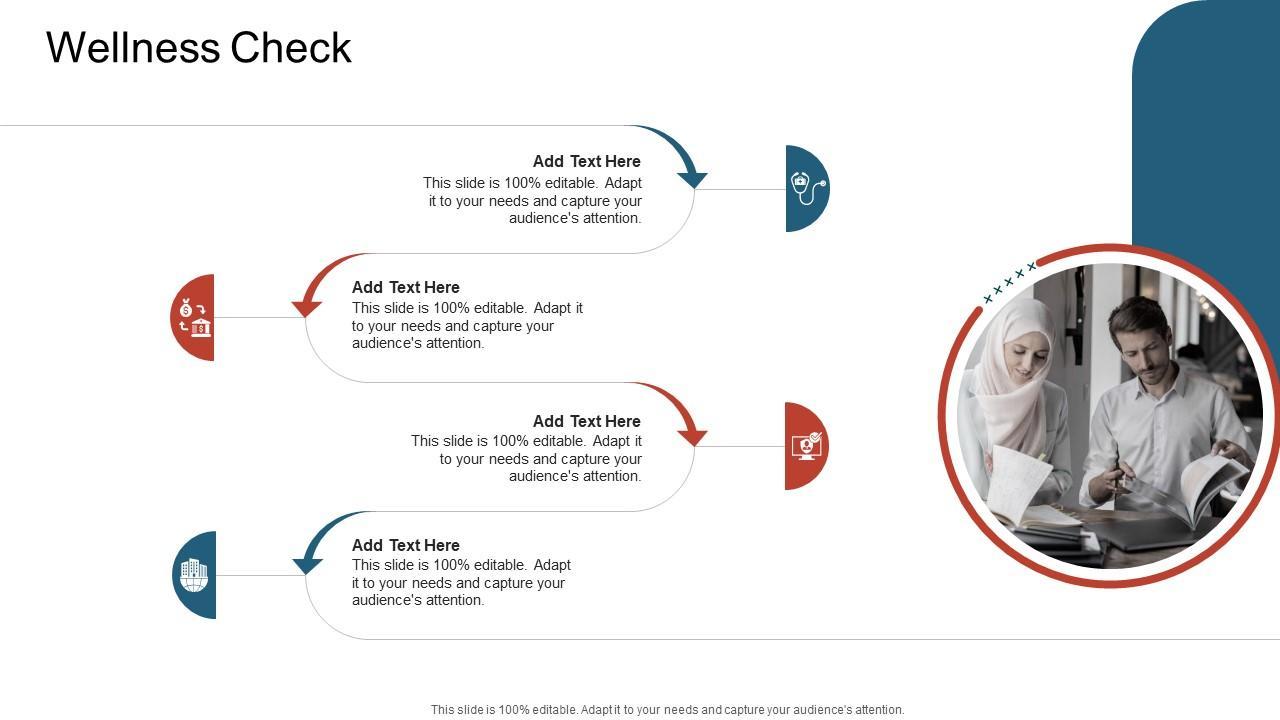 Wellness Check

Add Text Here
This slide is 100% editable. Adapt it to your needs and capture your audience's attention.

Add Text Here
This slide is 100% editable. Adapt it to your needs and capture your audience's attention.

Add Text Here
This slide is 100% editable. Adapt it to your needs and capture your audience's attention.

Add Text Here
This slide is 100% editable. Adapt it to your needs and capture your audience's attention.

This slide is 100% editable. Adapt it to your needs and capture your audience's attention.